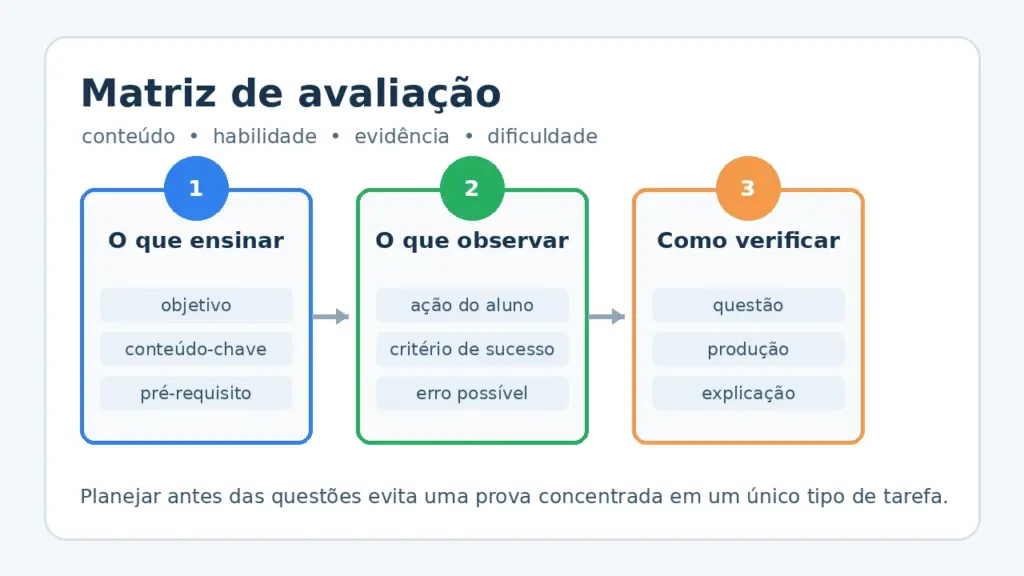 Matriz de avaliação

conteúdo • habilidade • evidência • dificuldade

1
O que ensinar
objetivo
conteúdo-chave
pré-requisito

2
O que observar
ação do aluno
critério de sucesso
erro possível

3
Como verificar
questão
produção
explicação

Planejar antes das questões evita uma prova concentrada em um único tipo de tarefa.